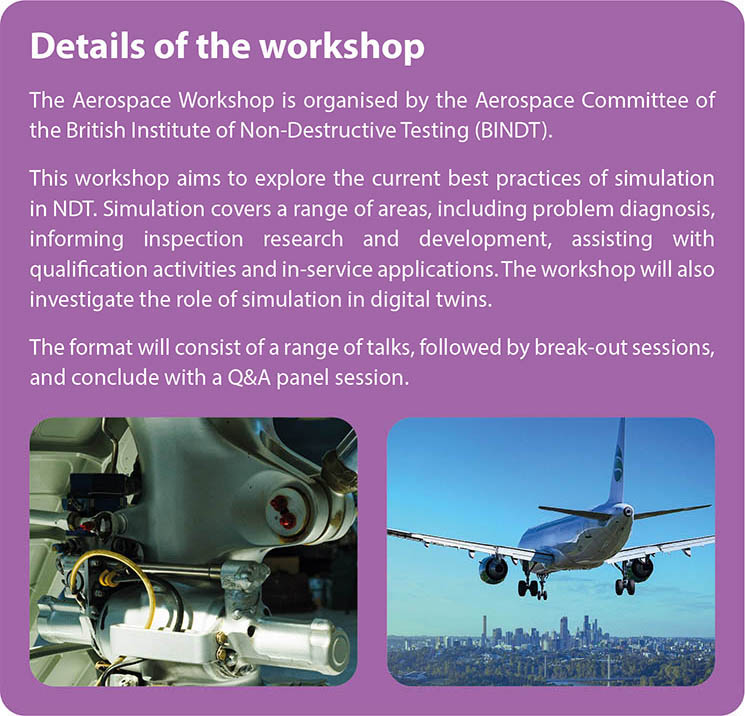 Details of the workshop

The Aerospace Workshop is organised by the Aerospace Committee of the British Institute of Non-Destructive Testing (BINDT).

This workshop aims to explore the current best practices of simulation in NDT. Simulation covers a range of areas, including problem diagnosis, informing inspection research and development, assisting with qualification activities and in-service applications. The workshop will also investigate the role of simulation in digital twins.

The format will consist of a range of talks, followed by break-out sessions, and conclude with a Q&A panel session.